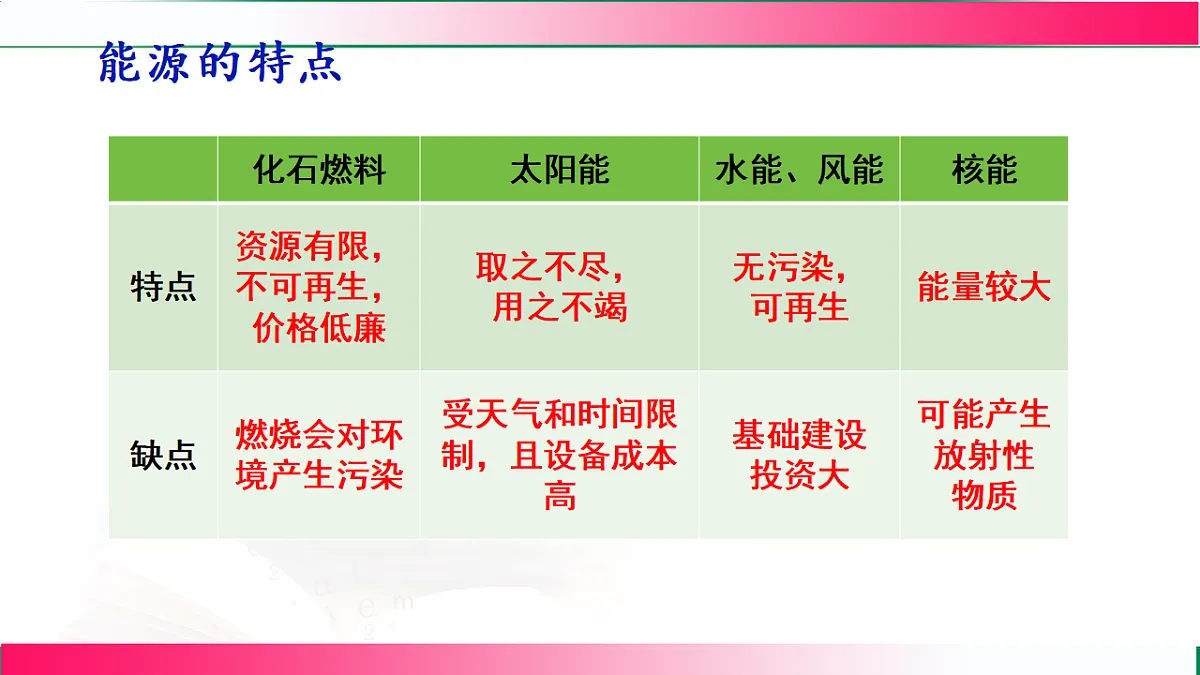 能源的特点

|  | 化石燃料 | 太阳能 | 水能、风能 | 核能 |
|---|---|---|---|---|
| 特点 | 资源有限，不可再生，价格低廉 | 取之不尽，用之不竭 | 无污染，可再生 | 能量较大 |
| 缺点 | 燃烧会对环境产生污染 | 受天气和时间限制，且设备成本高 | 基础建设投资大 | 可能产生放射性物质 |